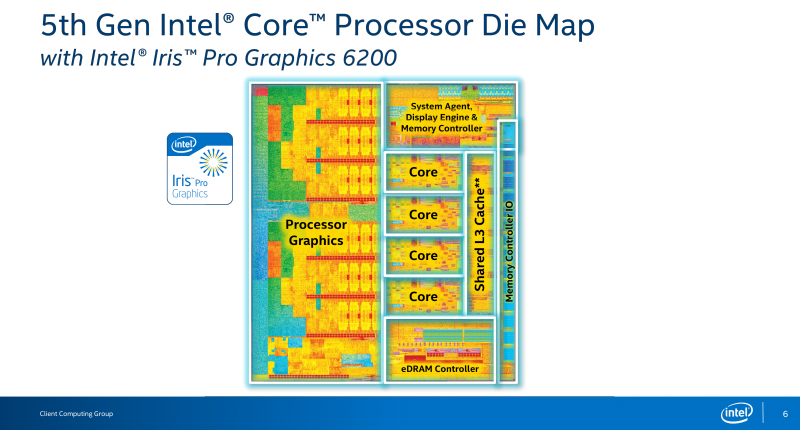 5th Gen Intel® Core™ Processor Die Map
with Intel® Iris™ Pro Graphics 6200

intel
Iris™ Pro
Graphics

Processor Graphics

System Agent, Display Engine & Memory Controller

Core

Core

Core

Core

Shared L3 Cache**

Memory Controller IO

eDRAM Controller

Client Computing Group

intel

6